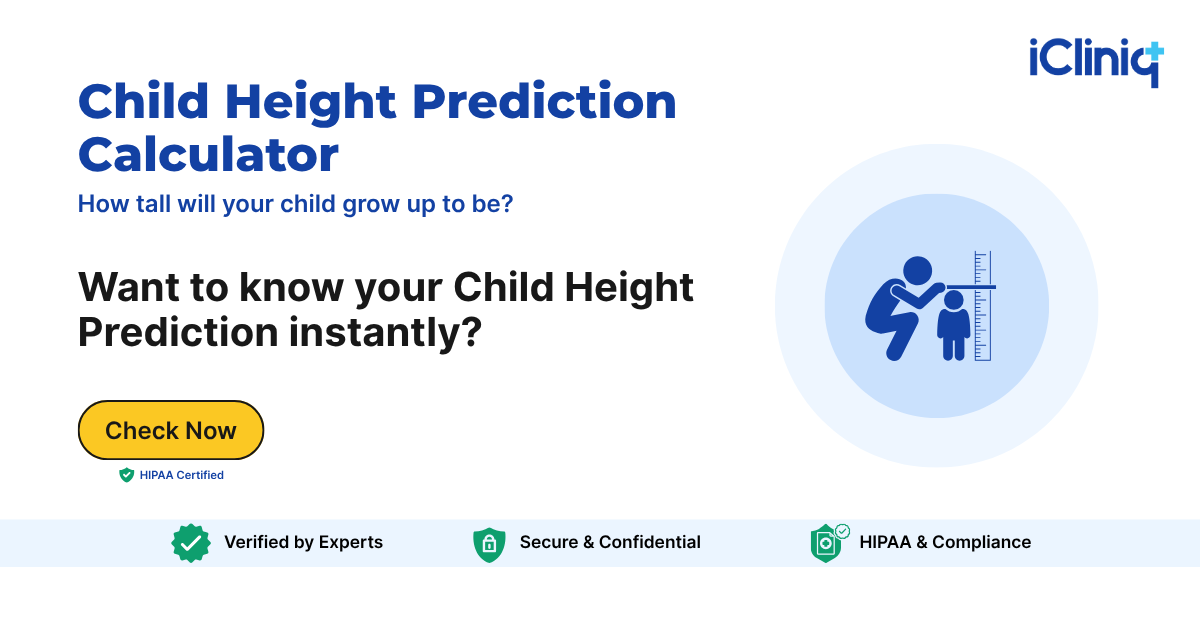 iCliniq

Child Height Prediction Calculator

How tall will your child grow up to be?

Want to know your Child Height Prediction instantly?

Check Now

HIPAA Certified

Verified by Experts

Secure & Confidential

HIPAA & Compliance